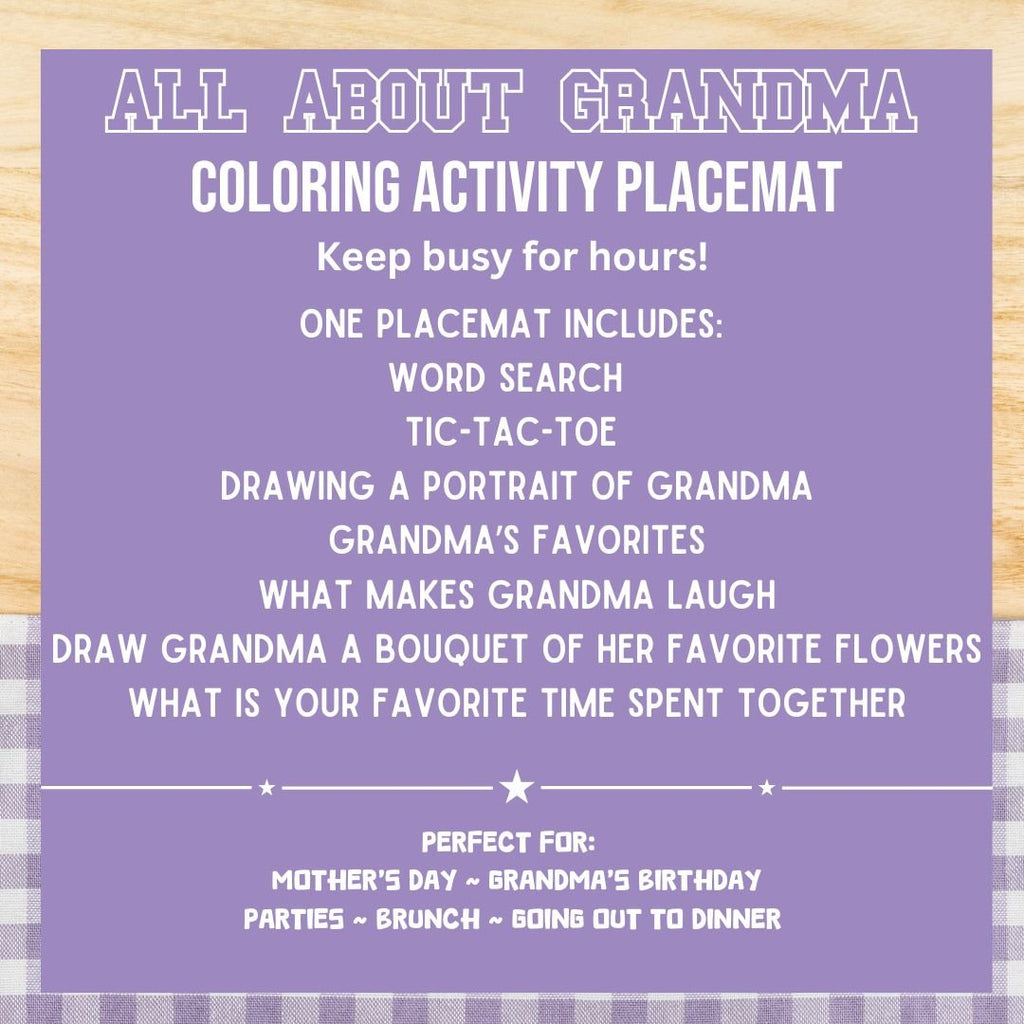 ALL ABOUT GRANDMA
COLORING ACTIVITY PLACEMAT
Keep busy for hours!
ONE PLACEMAT INCLUDES:
WORD SEARCH
TIC-TAC-TOE
DRAWING A PORTRAIT OF GRANDMA
GRANDMA'S FAVORITES
WHAT MAKES GRANDMA LAUGH
DRAW GRANDMA A BOUQUET OF HER FAVORITE FLOWERS
WHAT IS YOUR FAVORITE TIME SPENT TOGETHER

PERFECT FOR:
MOTHER'S DAY ~ GRANDMA'S BIRTHDAY
PARTIES ~ BRUNCH ~ GOING OUT TO DINNER